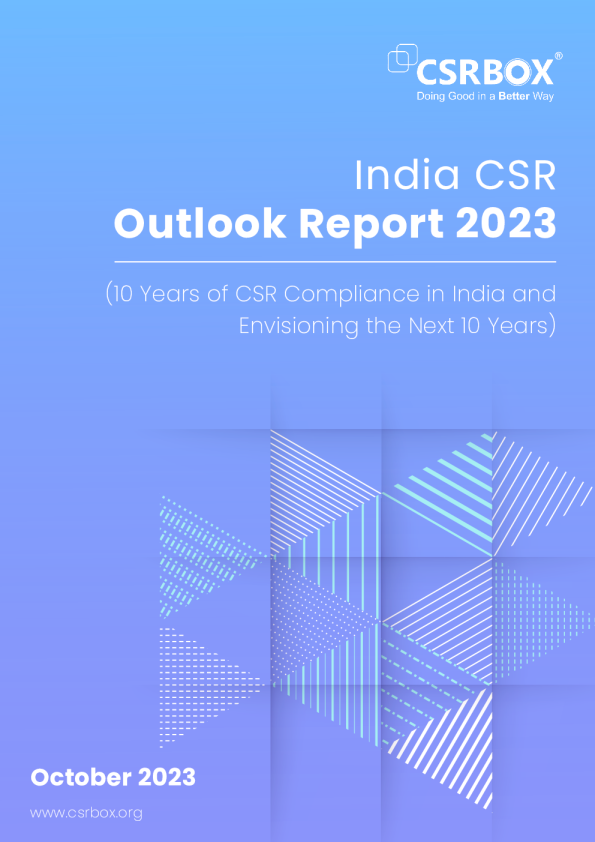 CSRBOX®
Doing Good in a Better Way

India CSR
Outlook Report 2023

(10 Years of CSR Compliance in India and Envisioning the Next 10 Years)

October 2023

www.csrbox.org